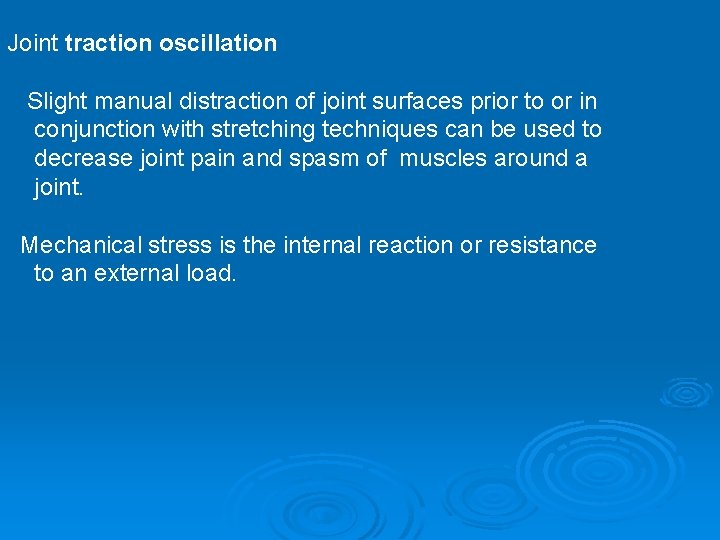 Joint traction oscillation

Slight manual distraction of joint surfaces prior to or in conjunction with stretching techniques can be used to decrease joint pain and spasm of muscles around a joint.

Mechanical stress is the internal reaction or resistance to an external load.